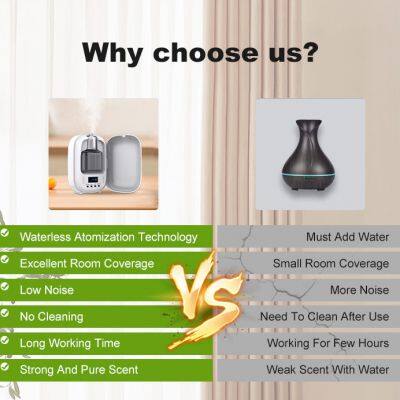 Why choose us?

Waterless Atomization Technology
Excellent Room Coverage
Low Noise
No Cleaning
Long Working Time
Strong And Pure Scent

VS

Must Add Water
Small Room Coverage
More Noise
Need To Clean After Use
Working For Few Hours
Weak Scent With Water